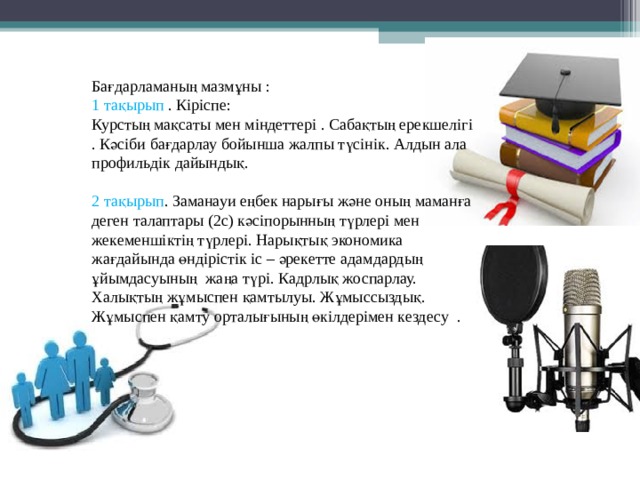 Бағдарламаның мазмұны :
1 тақырып . Кіріспе:
Курстың мақсаты мен міндеттері . Сабақтың ерекшелігі . Кәсіби бағдарлау бойынша жалпы түсінік. Алдын ала профильдік дайындық.

2 тақырып. Заманауи еңбек нарығы және оның маманға деген талаптары (2с) кәсіпорынның түрлері мен жекеменшіктің түрлері. Нарықтық экономика жағдайында өндірістік іс – әрекетте адамдардың ұйымдасуының жаңа түрі. Кадрлық жоспарлау. Халықтың жұмыспен қамтылуы. Жұмыссыздық. Жұмыспен қамту орталығының өкілдерімен кездесу .